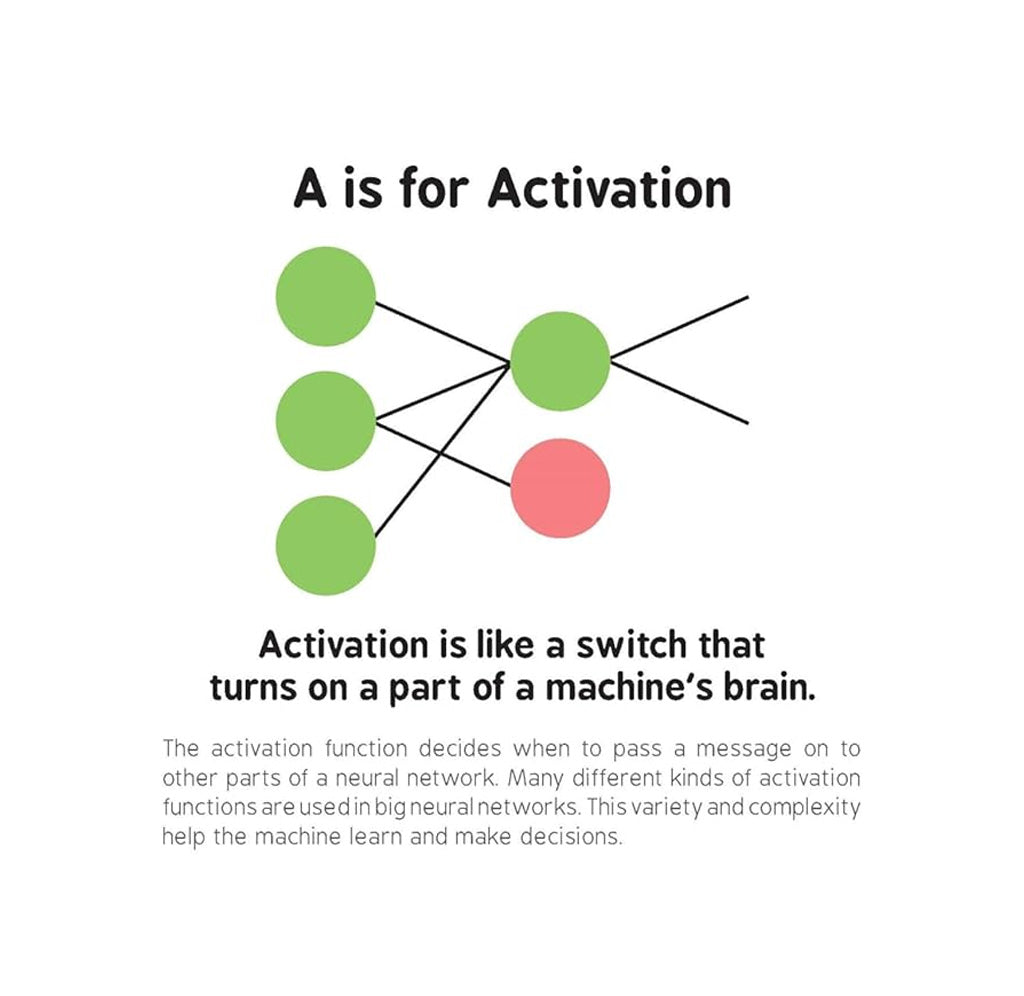 A is for Activation

Activation is like a switch that turns on a part of a machine's brain.

The activation function decides when to pass a message on to other parts of a neural network. Many different kinds of activation functions are used in big neural networks. This variety and complexity help the machine learn and make decisions.